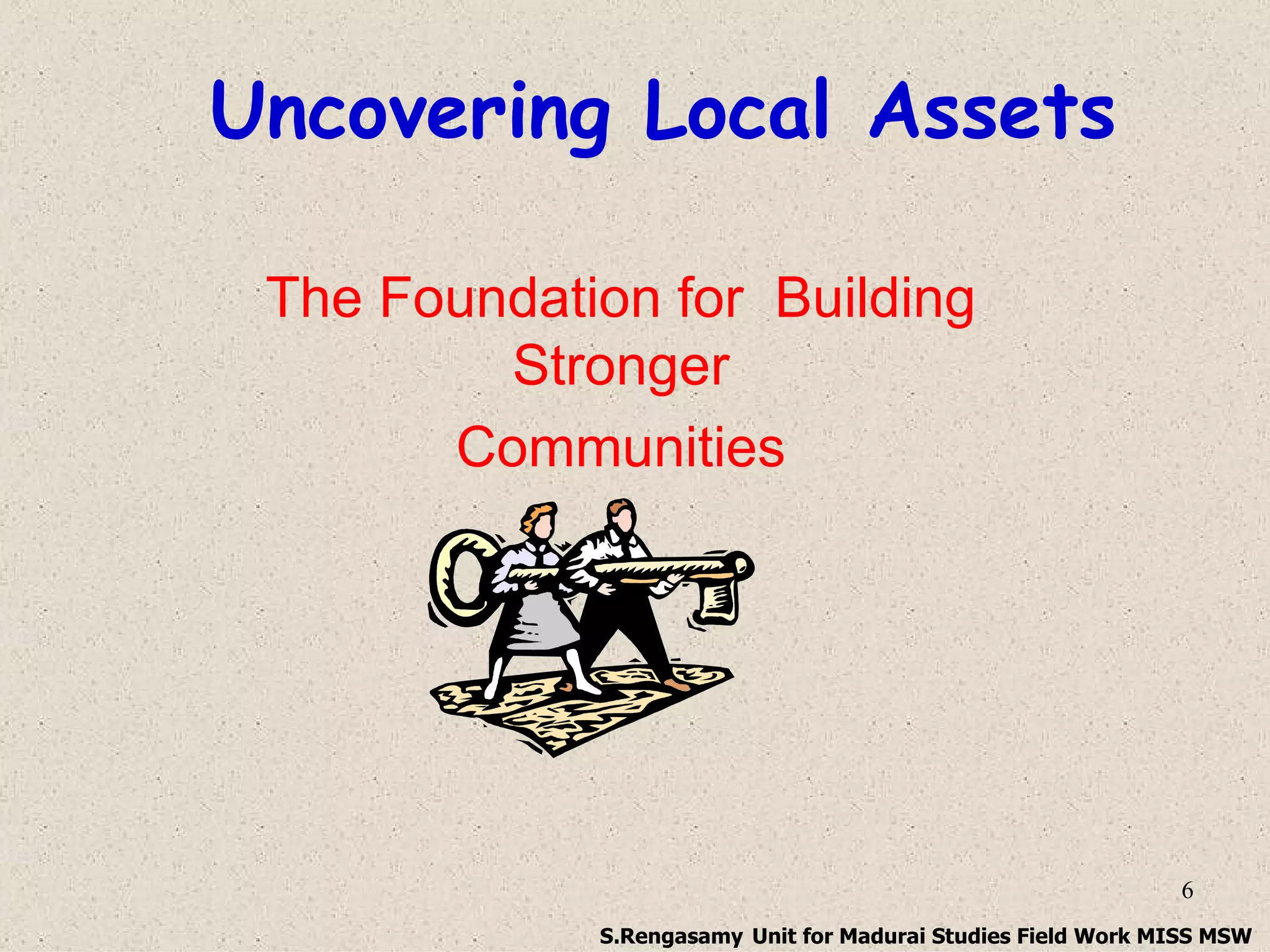 Uncovering Local Assets

The Foundation for Building Stronger

Communities

6

S.Rengasamy Unit for Madurai Studies Field Work MISS MSW